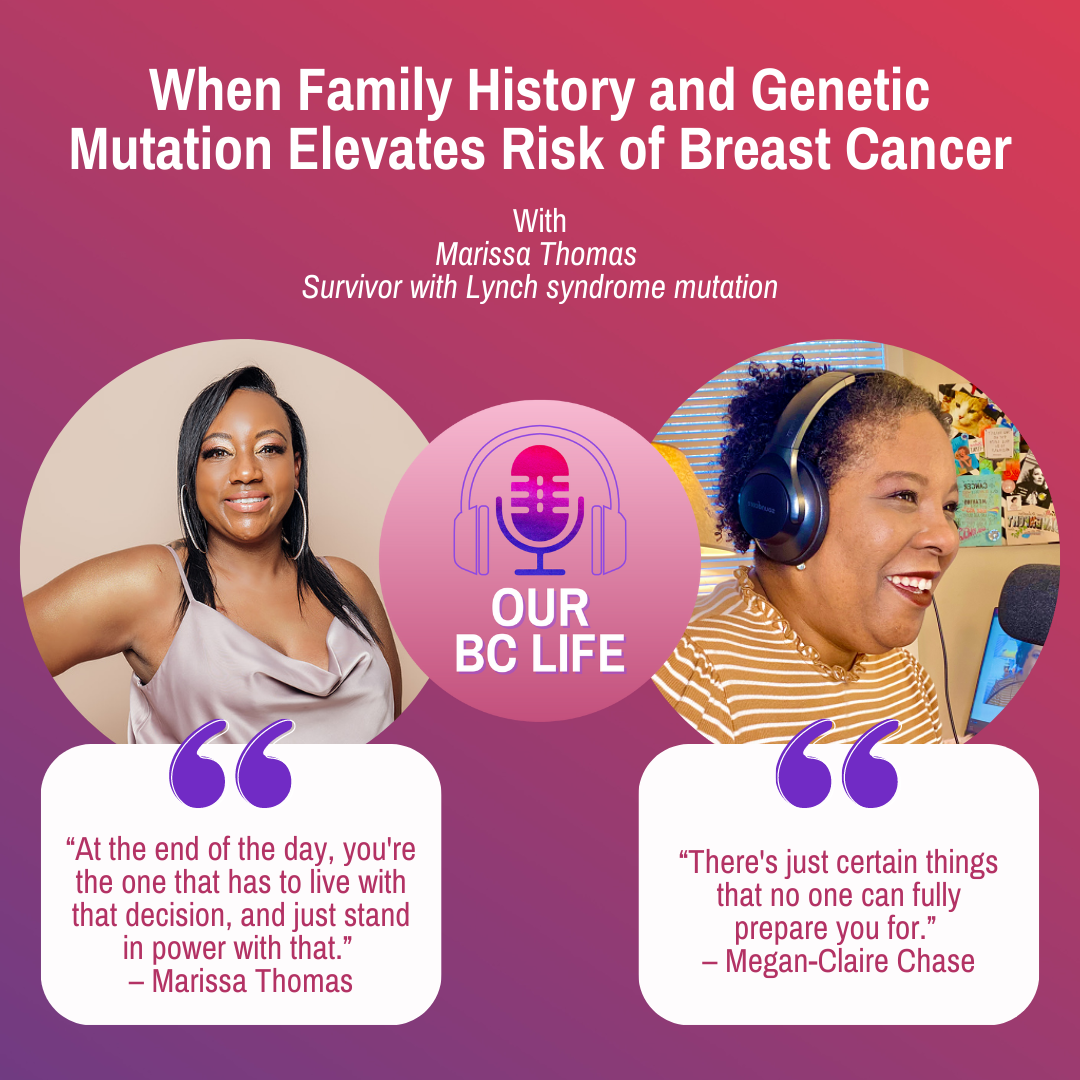 When Family History and Genetic Mutation Elevates Risk of Breast Cancer

With
Marissa Thomas
Survivor with Lynch syndrome mutation

OUR BC LIFE

“At the end of the day, you're the one that has to live with that decision, and just stand in power with that.”
– Marissa Thomas

“There's just certain things that no one can fully prepare you for.”
– Megan-Claire Chase